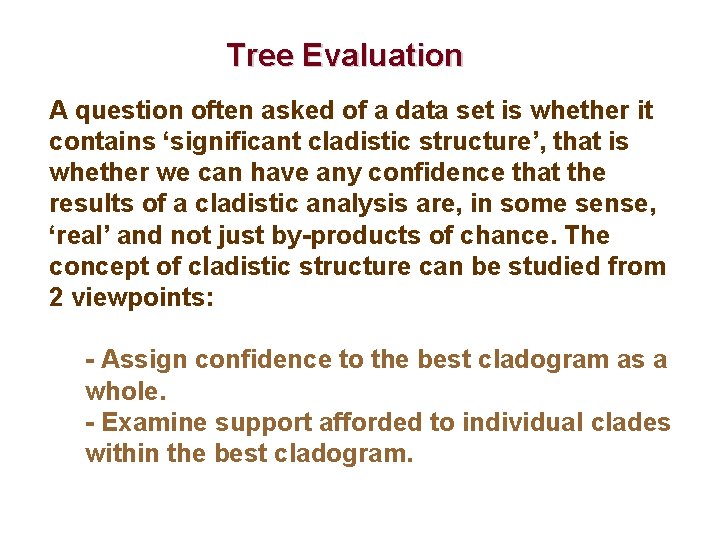 Tree Evaluation

A question often asked of a data set is whether it contains ‘significant cladistic structure’, that is whether we can have any confidence that the results of a cladistic analysis are, in some sense, ‘real’ and not just by-products of chance. The concept of cladistic structure can be studied from 2 viewpoints:

- Assign confidence to the best cladogram as a whole.
- Examine support afforded to individual clades within the best cladogram.